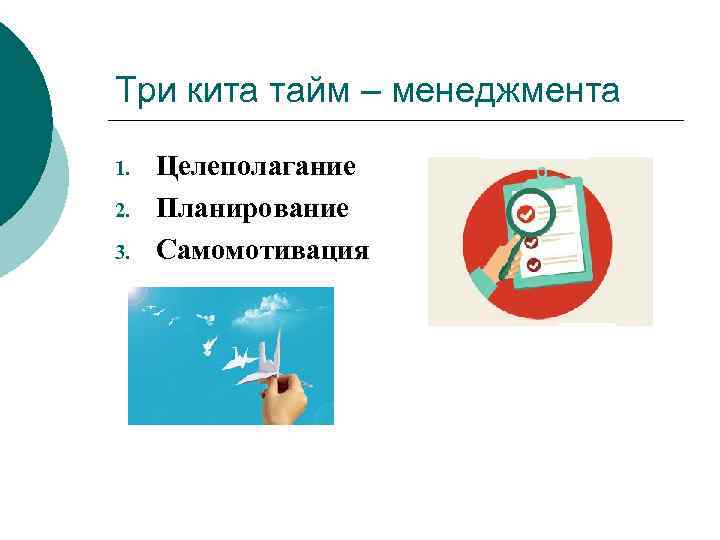 Три кита тайм – менеджмента

1. Целеполагание
2. Планирование
3. Самомотивация